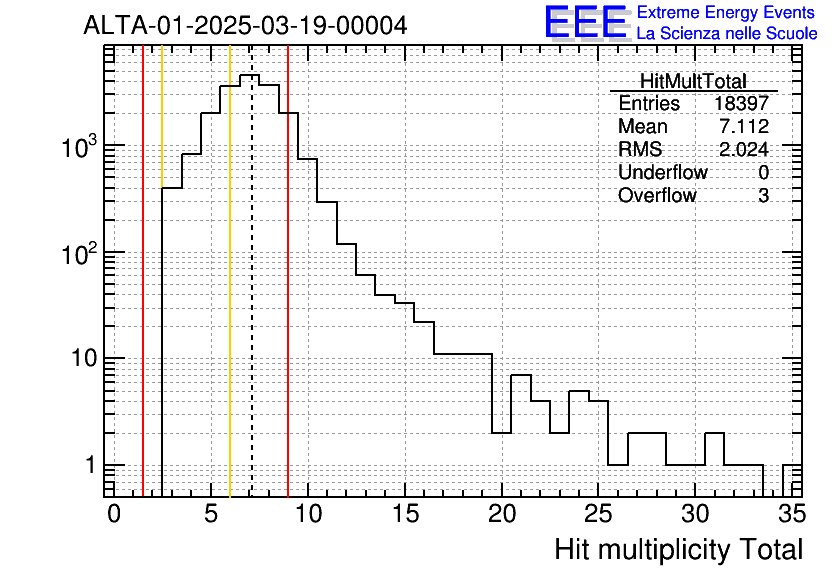 ALTA-01-2025-03-19-00004

EEE Extreme Energy Events
La Scienza nelle Scuole

| HitMultTotal | |
|---|---|
| Entries | 18397 |
| Mean | 7.112 |
| RMS | 2.024 |
| Underflow | 0 |
| Overflow | 3 |

$10^3$
$10^2$
10
1

0 5 10 15 20 25 30 35

Hit multiplicity Total